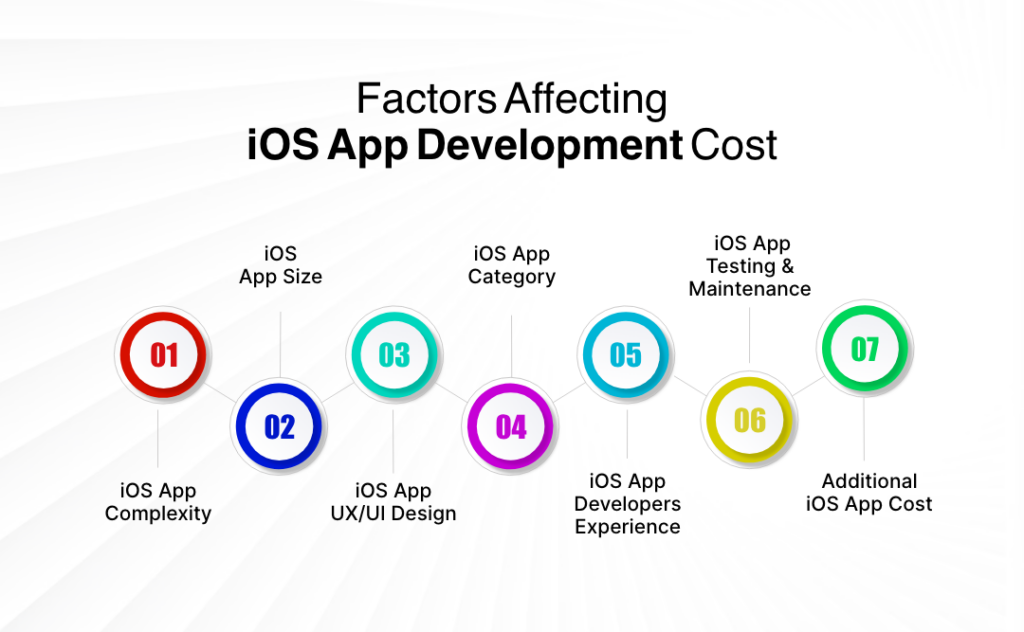 Factors Affecting
iOS App Development Cost

01
iOS App Complexity

02
iOS App Size

03
iOS App UX/UI Design

04
iOS App Category

05
iOS App Developers Experience

06
iOS App Testing & Maintenance

07
Additional iOS App Cost